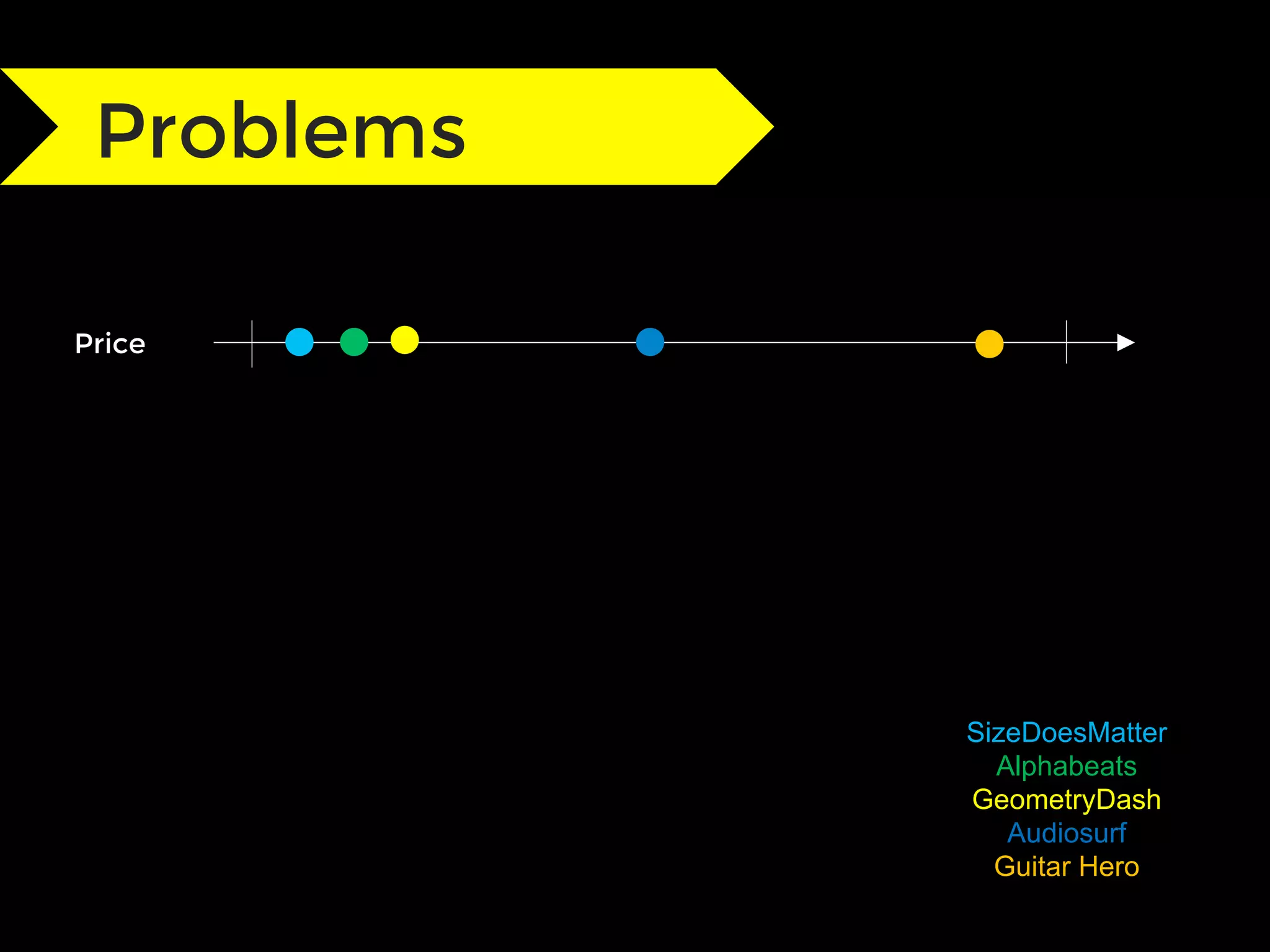 Problems

Price

SizeDoesMatter
Alphabeats
GeometryDash
Audiosurf
Guitar Hero